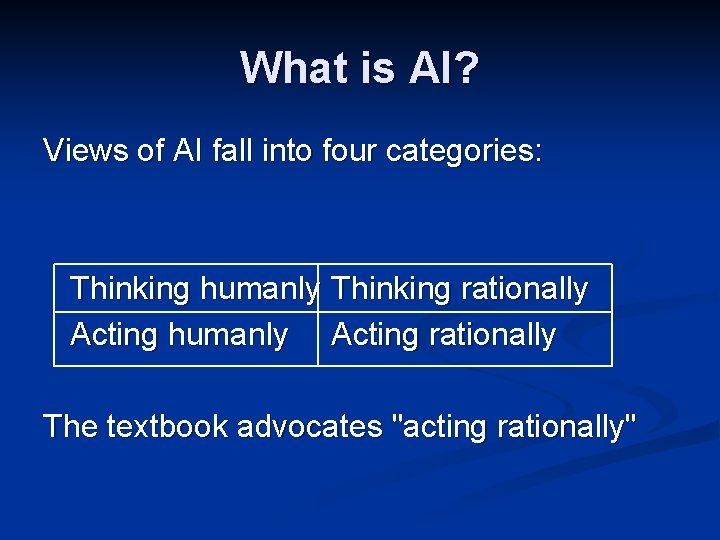 What is AI?

Views of AI fall into four categories:

| Thinking humanly | Thinking rationally |
|---|---|
| Acting humanly | Acting rationally |

The textbook advocates "acting rationally"